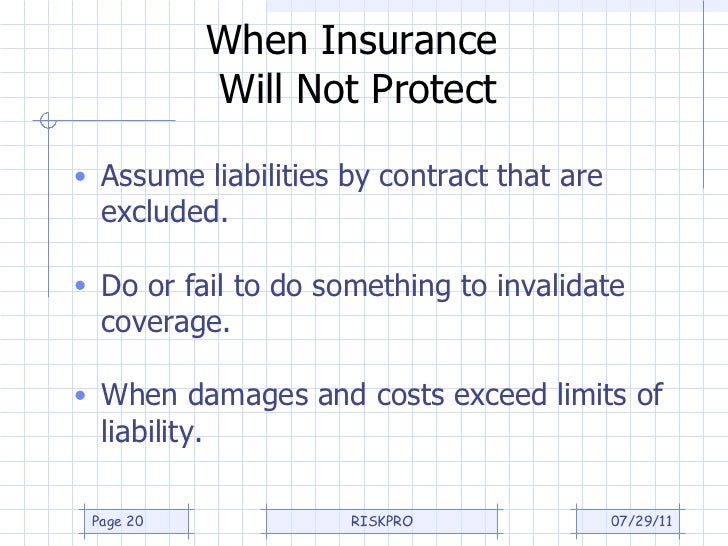 When Insurance Will Not Protect

• Assume liabilities by contract that are excluded.

• Do or fail to do something to invalidate coverage.

• When damages and costs exceed limits of liability.

Page 20

RISKPRO

07/29/11